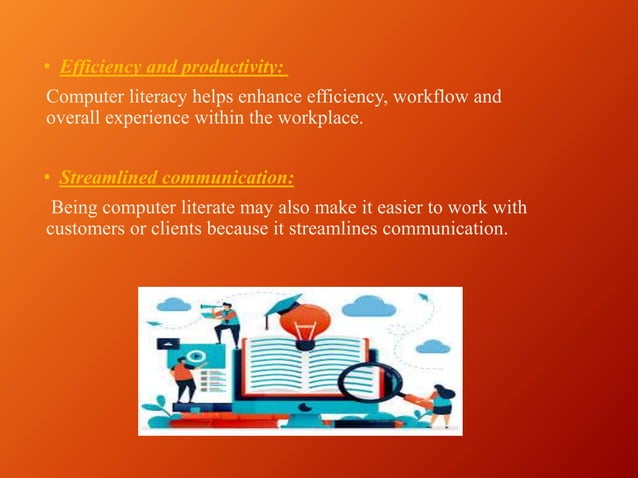 • Efficiency and productivity:

Computer literacy helps enhance efficiency, workflow and overall experience within the workplace.

• Streamlined communication:

Being computer literate may also make it easier to work with customers or clients because it streamlines communication.